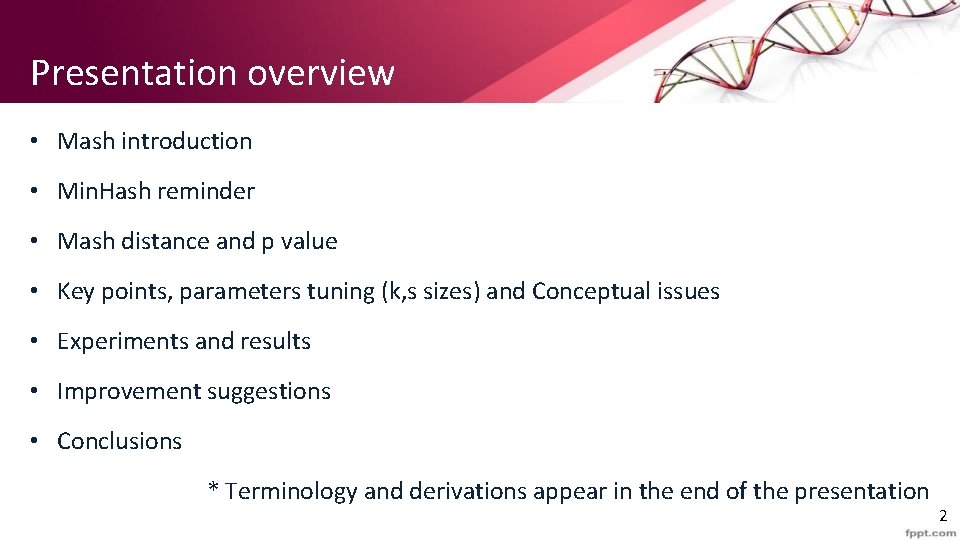 Presentation overview

• Mash introduction
• MinHash reminder
• Mash distance and p value
• Key points, parameters tuning (k,s sizes) and Conceptual issues
• Experiments and results
• Improvement suggestions
• Conclusions

* Terminology and derivations appear in the end of the presentation

2

fppt.com